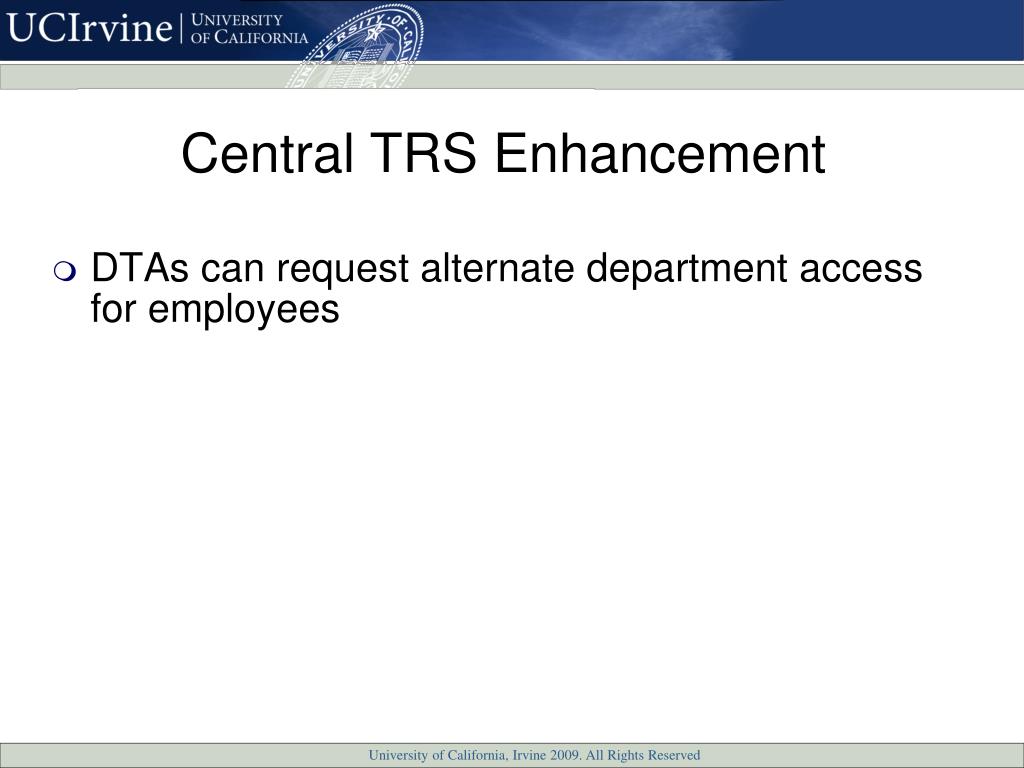 UCIrvine | UNIVERSITY OF CALIFORNIA

Central TRS Enhancement

DTAs can request alternate department access for employees

University of California, Irvine 2009. All Rights Reserved